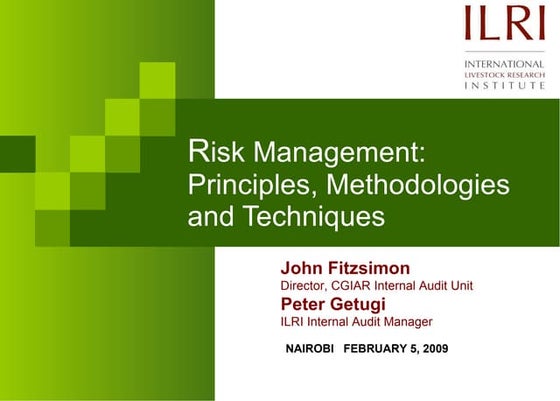 ILRI

INTERNATIONAL
LIVESTOCK RESEARCH
INSTITUTE

Risk Management: Principles, Methodologies and Techniques

John Fitzsimon
Director, CGIAR Internal Audit Unit
Peter Getugi
ILRI Internal Audit Manager

NAIROBI FEBRUARY 5, 2009